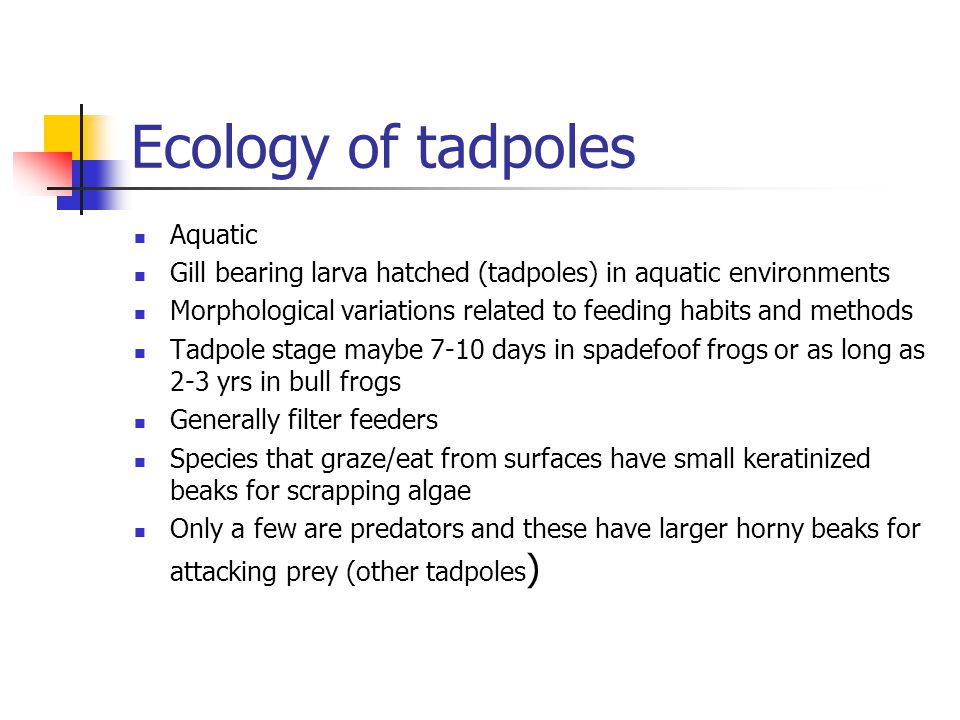 Ecology of tadpoles

- Aquatic
- Gill bearing larva hatched (tadpoles) in aquatic environments
- Morphological variations related to feeding habits and methods
- Tadpole stage maybe 7-10 days in spadefoof frogs or as long as 2-3 yrs in bull frogs
- Generally filter feeders
- Species that graze/eat from surfaces have small keratinized beaks for scrapping algae
- Only a few are predators and these have larger horny beaks for attacking prey (other tadpoles)